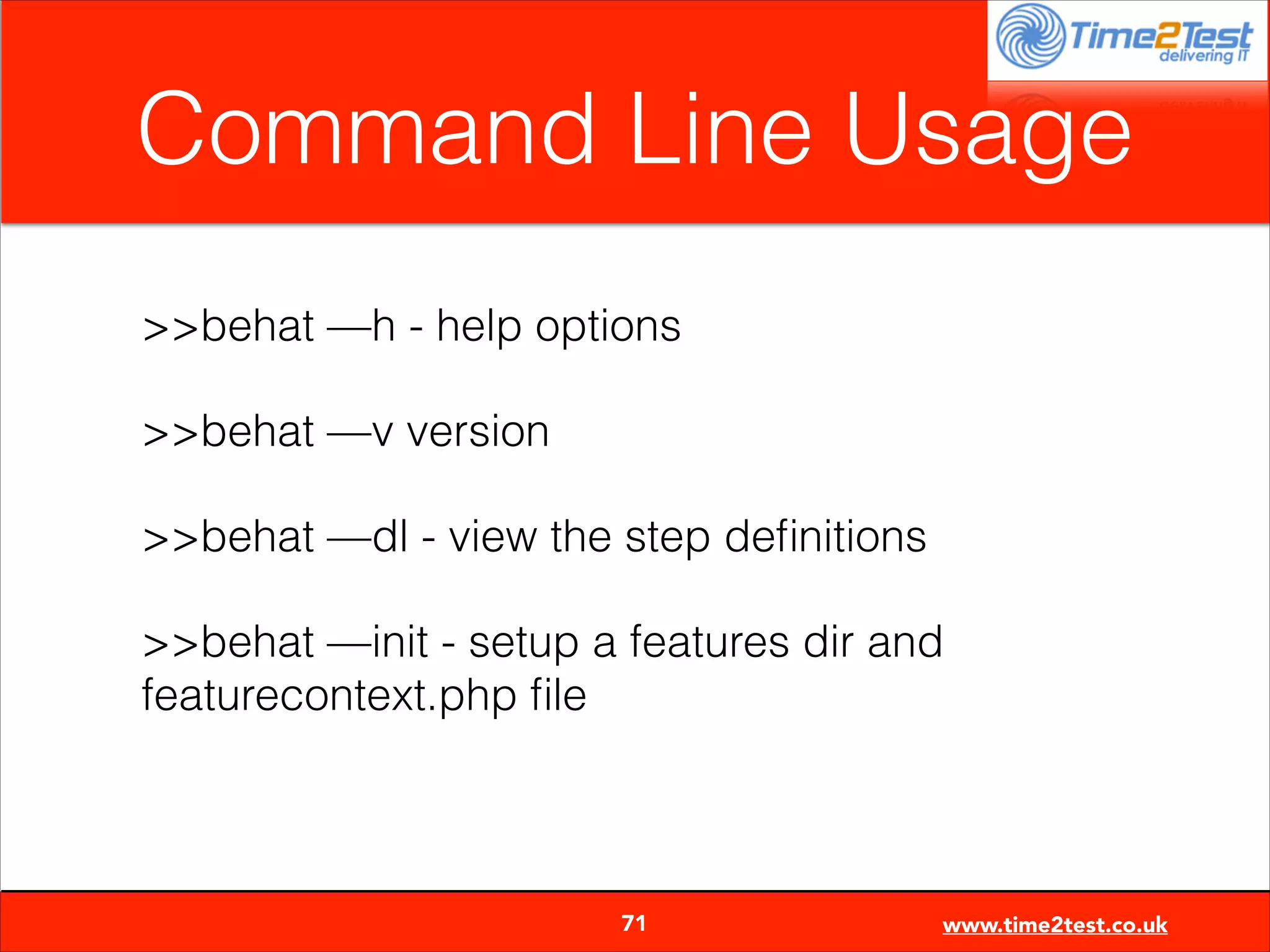 Time2Test
delivering IT

Command Line Usage

>>behat —h - help options

>>behat —v version

>>behat —dl - view the step definitions

>>behat —init - setup a features dir and featurecontext.php file

71

www.time2test.co.uk